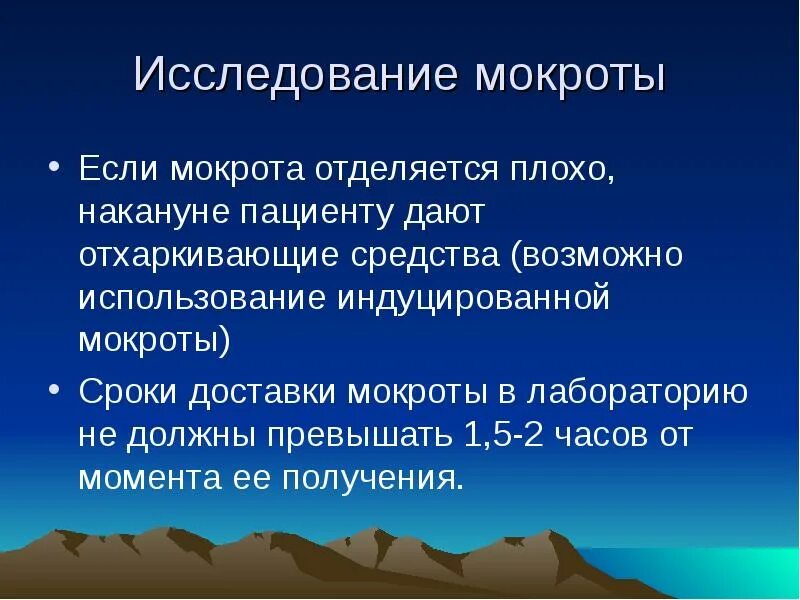 Исследование мокроты

• Если мокрота отделяется плохо, накануне пациенту дают отхаркивающие средства (возможно использование индуцированной мокроты)

• Сроки доставки мокроты в лабораторию не должны превышать 1,5-2 часов от момента ее получения.